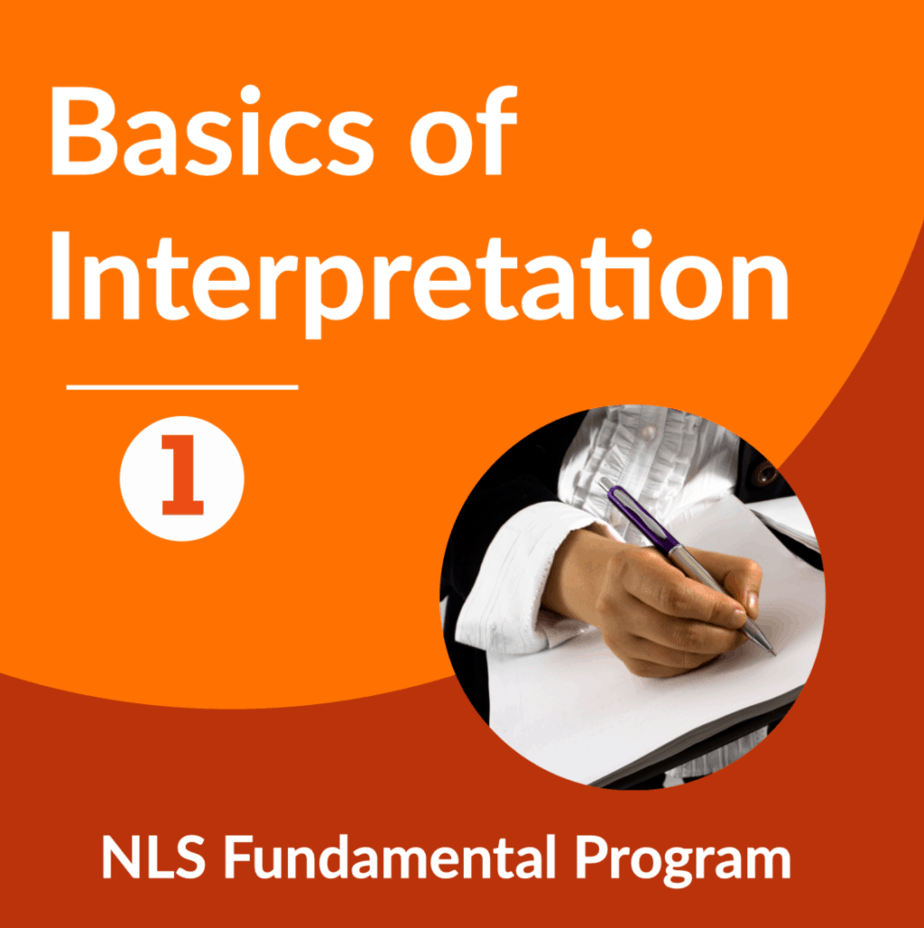 Basics of Interpretation

1

NLS Fundamental Program